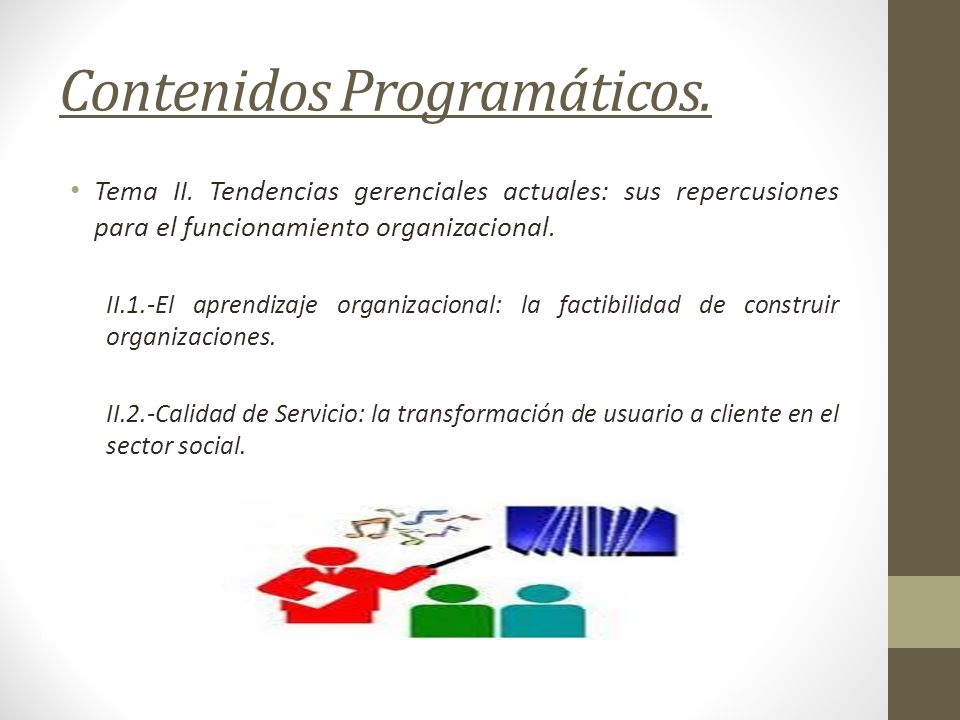 Contenidos Programáticos.

• Tema II. Tendencias gerenciales actuales: sus repercusiones para el funcionamiento organizacional.

II.1.-El aprendizaje organizacional: la factibilidad de construir organizaciones.

II.2.-Calidad de Servicio: la transformación de usuario a cliente en el sector social.